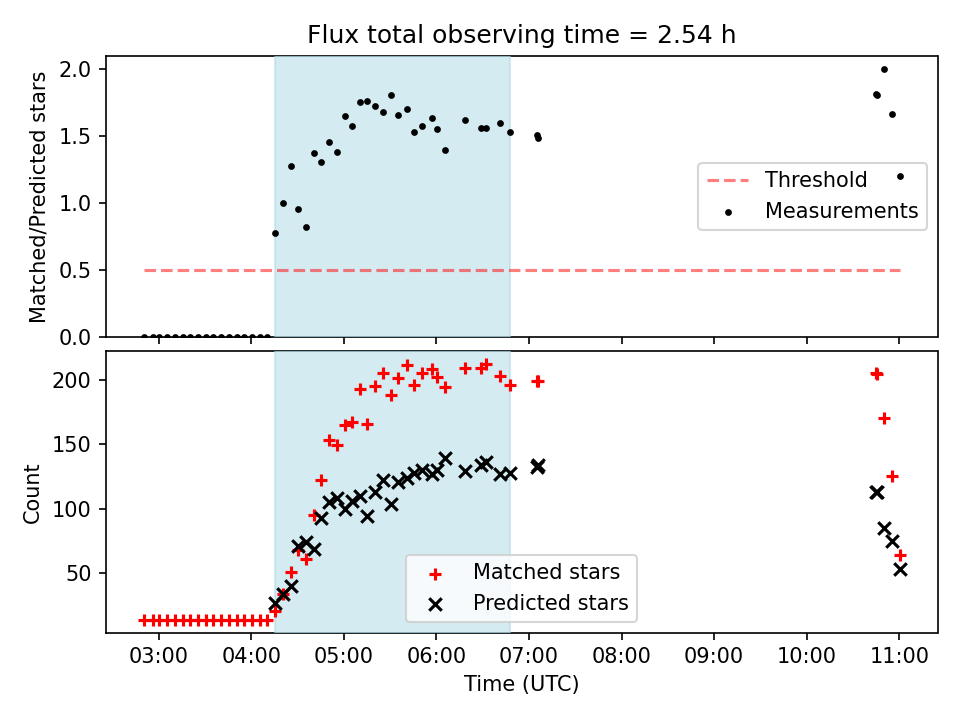 Flux total observing time = 2.54 h

Matched/Predicted stars

2.0
1.5
1.0
0.5
0.0

Threshold
Measurements

Count

200
150
100
50

Matched stars
Predicted stars

03:00 04:00 05:00 06:00 07:00 08:00 09:00 10:00 11:00

Time (UTC)